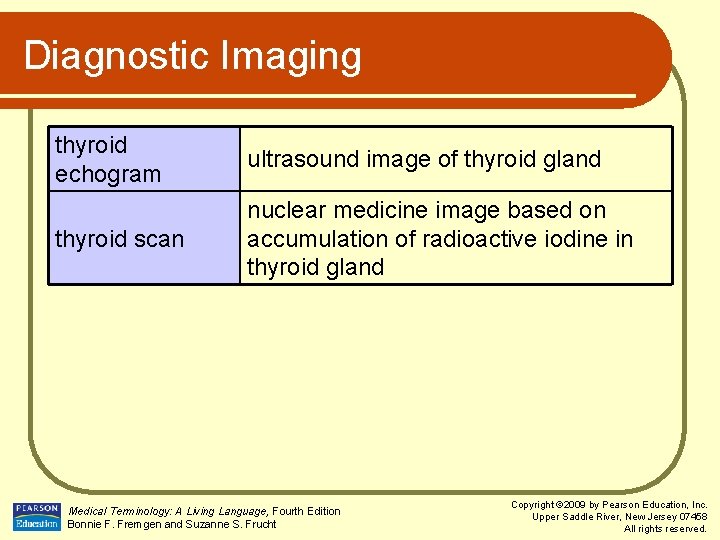 Diagnostic Imaging

| thyroid echogram | ultrasound image of thyroid gland |
|---|---|
| thyroid scan | nuclear medicine image based on accumulation of radioactive iodine in thyroid gland |

PEARSON Education

Medical Terminology: A Living Language, Fourth Edition
Bonnie F. Fremgen and Suzanne S. Frucht

Copyright ©2009 by Pearson Education, Inc.
Upper Saddle River, New Jersey 07458
All rights reserved.